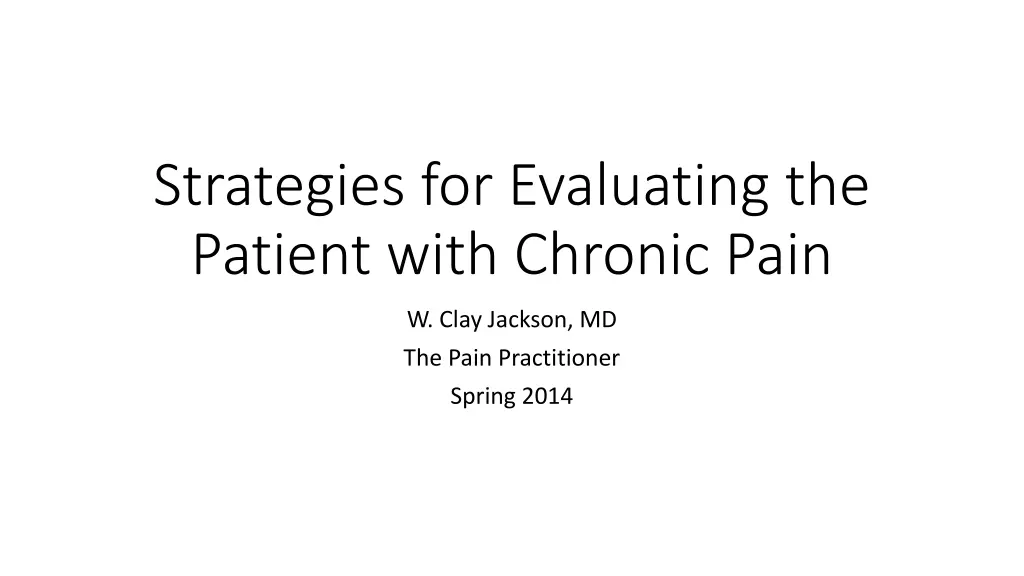 Strategies for Evaluating the Patient with Chronic Pain

W. Clay Jackson, MD

The Pain Practitioner

Spring 2014